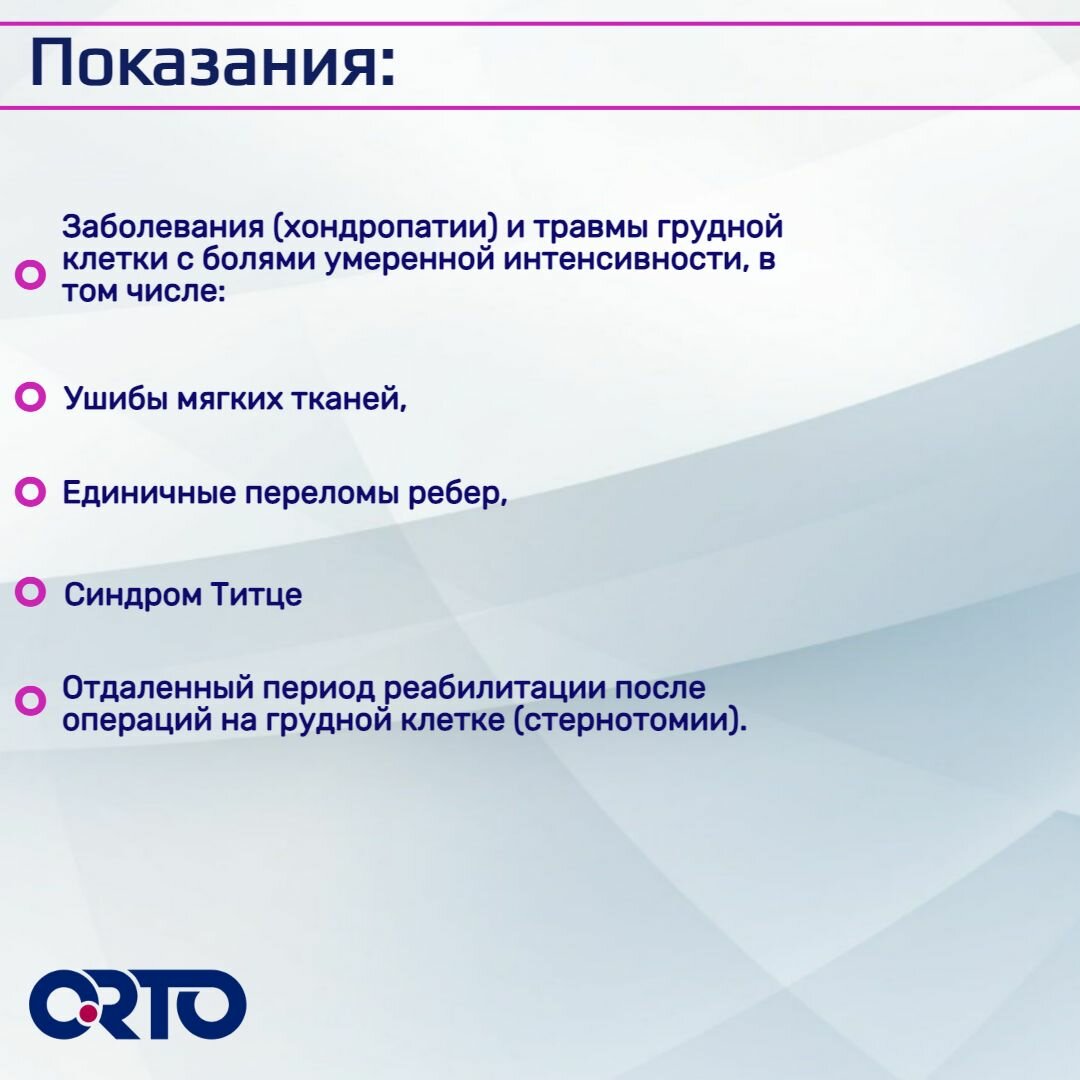 Показания:

Заболевания (хондропатии) и травмы грудной клетки с болями умеренной интенсивности, в том числе:

Ушибы мягких тканей,

Единичные переломы ребер,

Синдром Титце

Отдаленный период реабилитации после операций на грудной клетке (стернотомии).

ORTO